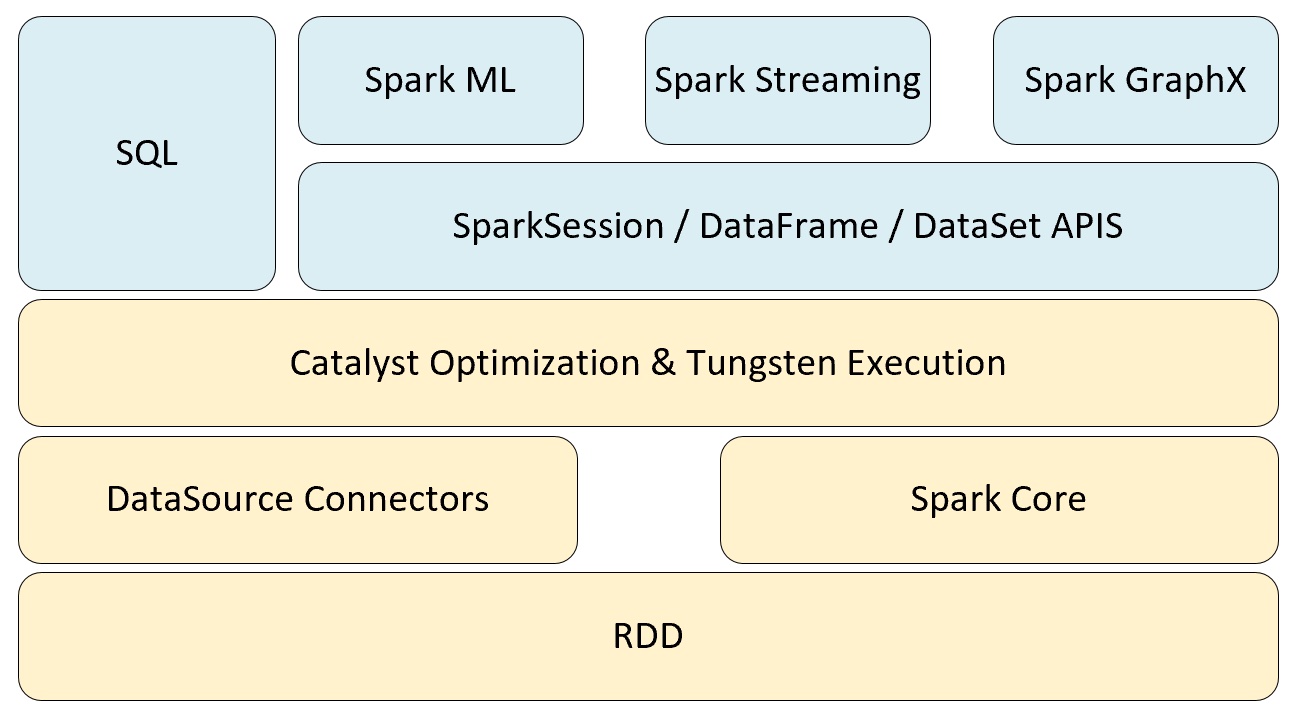 SQL

Spark ML

Spark Streaming

Spark GraphX

SparkSession / DataFrame / DataSet APIS

Catalyst Optimization & Tungsten Execution

DataSource Connectors

Spark Core

RDD